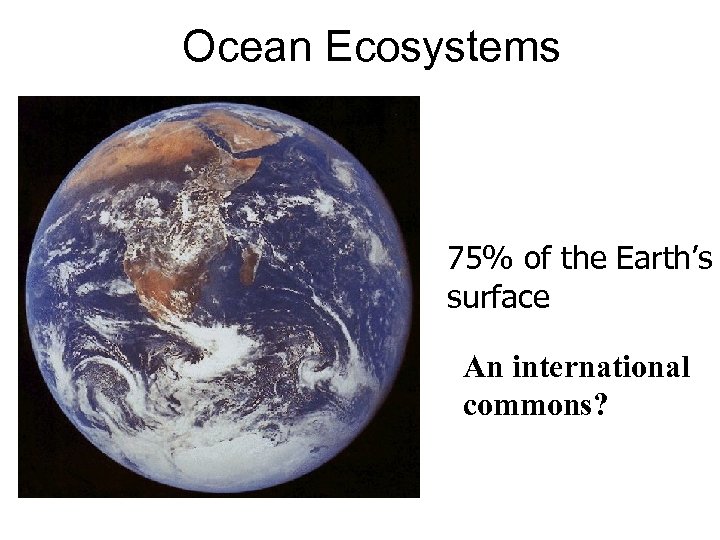 Ocean Ecosystems

75% of the Earth's surface

An international commons?